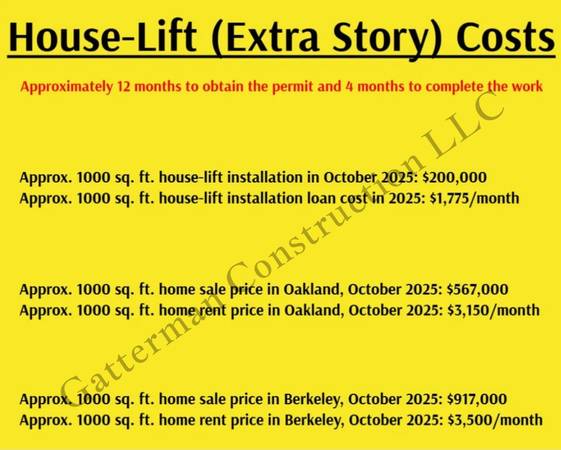 House-Lift (Extra Story) Costs

Approximately 12 months to obtain the permit and 4 months to complete the work

Approx. 1000 sq. ft. house-lift installation in October 2025: \$200,000
Approx. 1000 sq. ft. house-lift installation loan cost in 2025: \$1,775/month

Approx. 1000 sq. ft. home sale price in Oakland, October 2025: \$567,000
Approx. 1000 sq. ft. home rent price in Oakland, October 2025: \$3,150/month

Approx. 1000 sq. ft. home sale price in Berkeley, October 2025: \$917,000
Approx. 1000 sq. ft. home rent price in Berkeley, October 2025: \$3,500/month

Gatterman Construction LLC